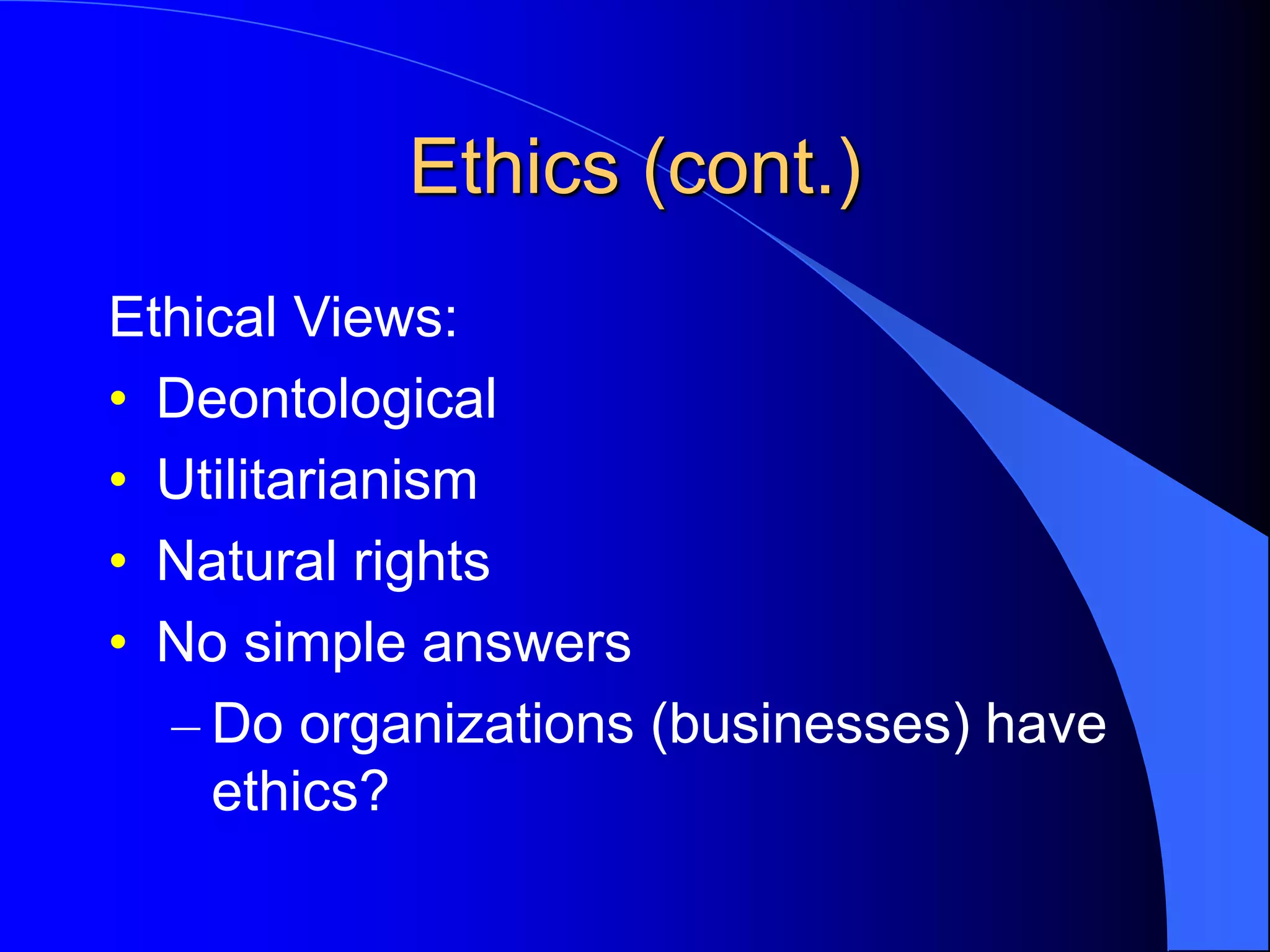 Ethics (cont.)

Ethical Views:

• Deontological
• Utilitarianism
• Natural rights
• No simple answers
– Do organizations (businesses) have ethics?